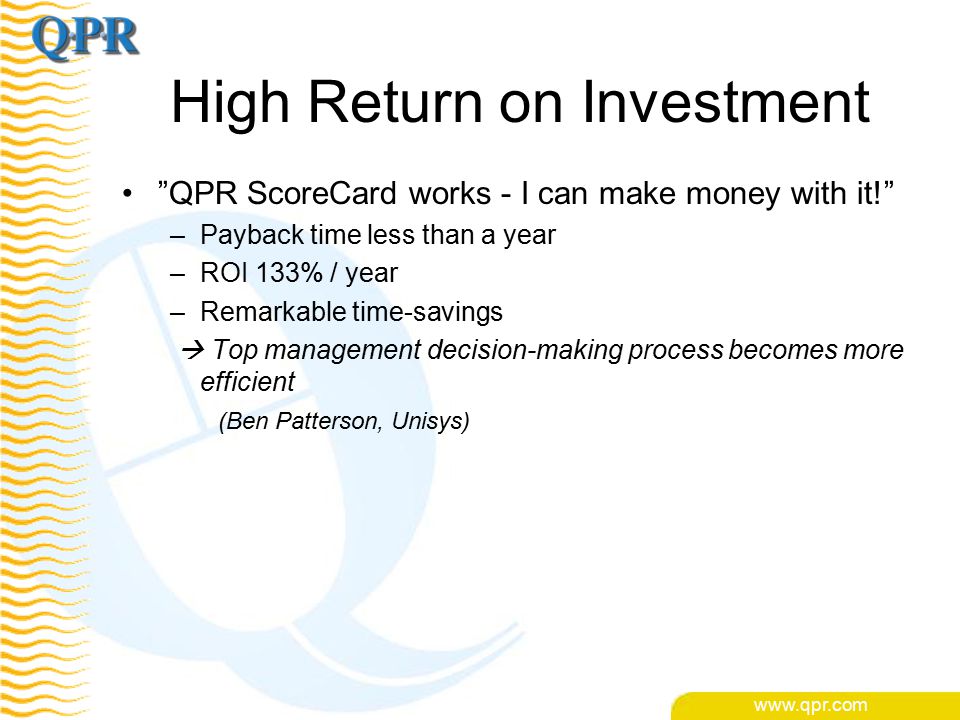 QPR

High Return on Investment

• ”QPR ScoreCard works - I can make money with it!”
– Payback time less than a year
– ROI 133% / year
– Remarkable time-savings
→ Top management decision-making process becomes more efficient
(Ben Patterson, Unisys)

www.qpr.com